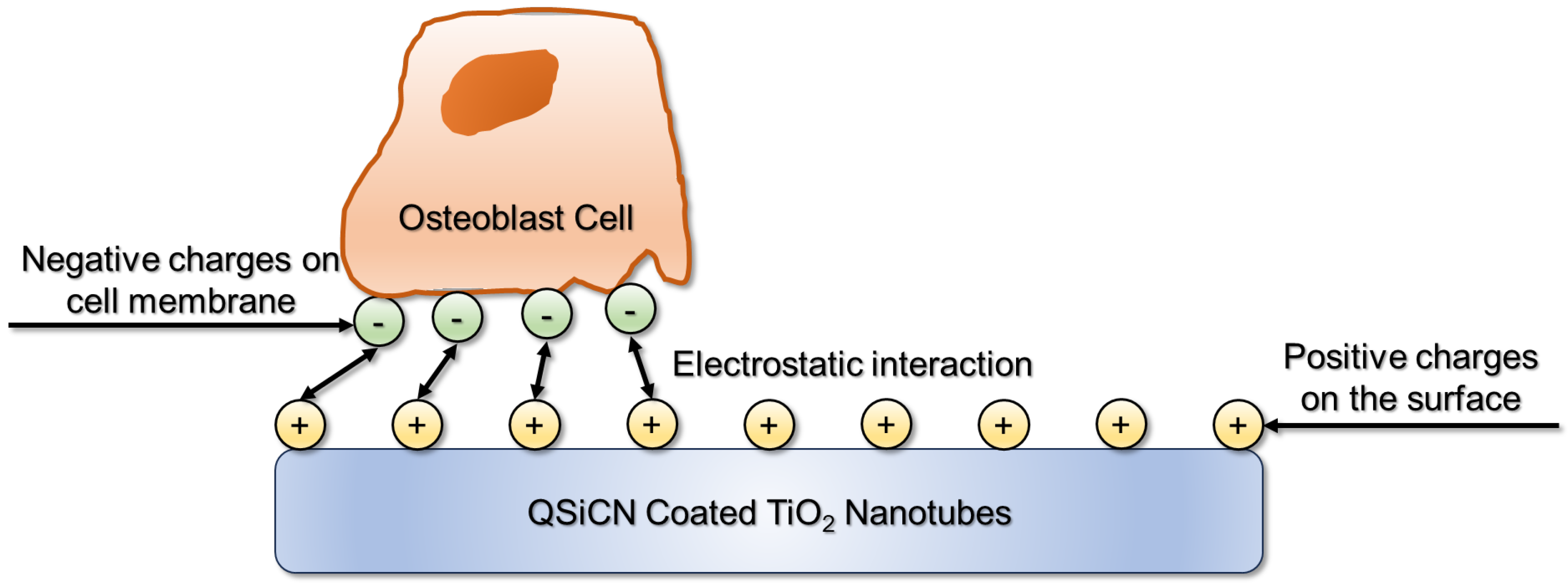 Osteoblast Cell

Negative charges on cell membrane

- - - -

Electrostatic interaction

Positive charges on the surface

+ + + + + + + + +

QSiCN Coated $TiO_2$ Nanotubes